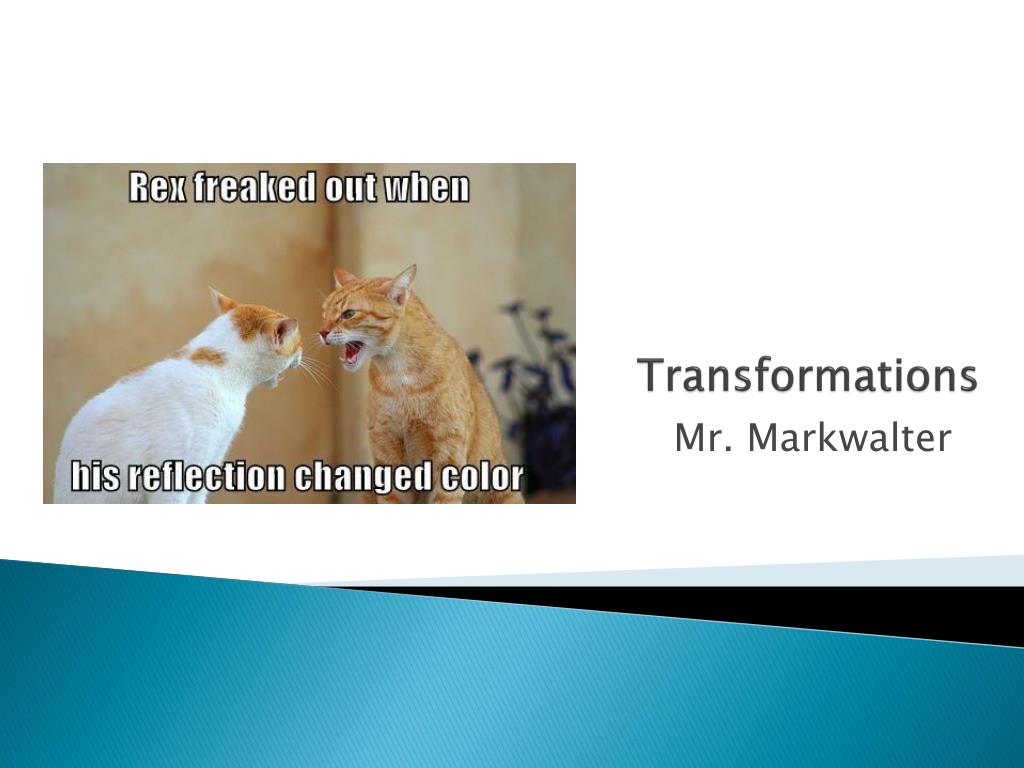 Rex freaked out when

his reflection changed color

Transformations

Mr. Markwalter